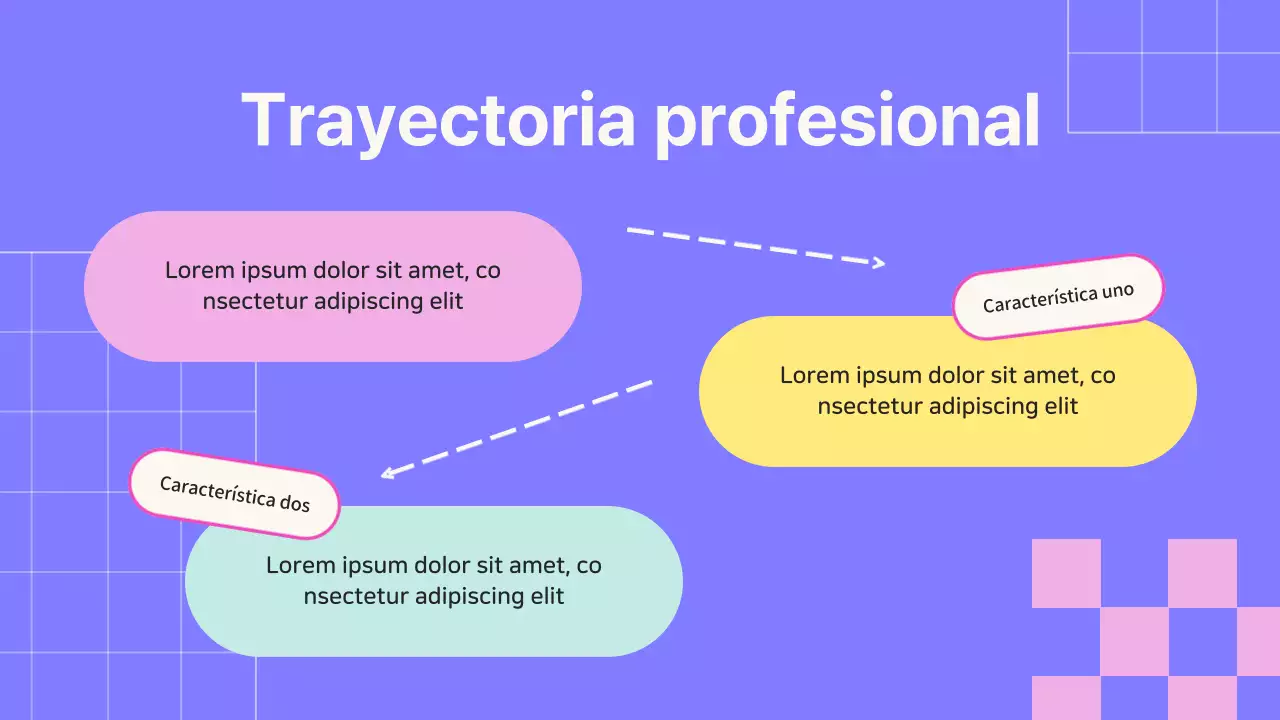 Trayectoria profesional

Lorem ipsum dolor sit amet, co nsectetur adipiscing elit

Característica uno

Lorem ipsum dolor sit amet, co nsectetur adipiscing elit

Característica dos

Lorem ipsum dolor sit amet, co nsectetur adipiscing elit